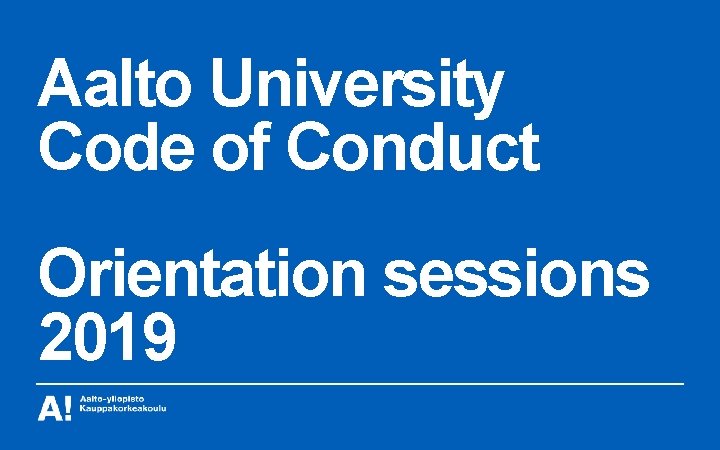 Aalto University Code of Conduct

Orientation sessions 2019

A! Aalto-yliopisto Kauppakorkeakoulu